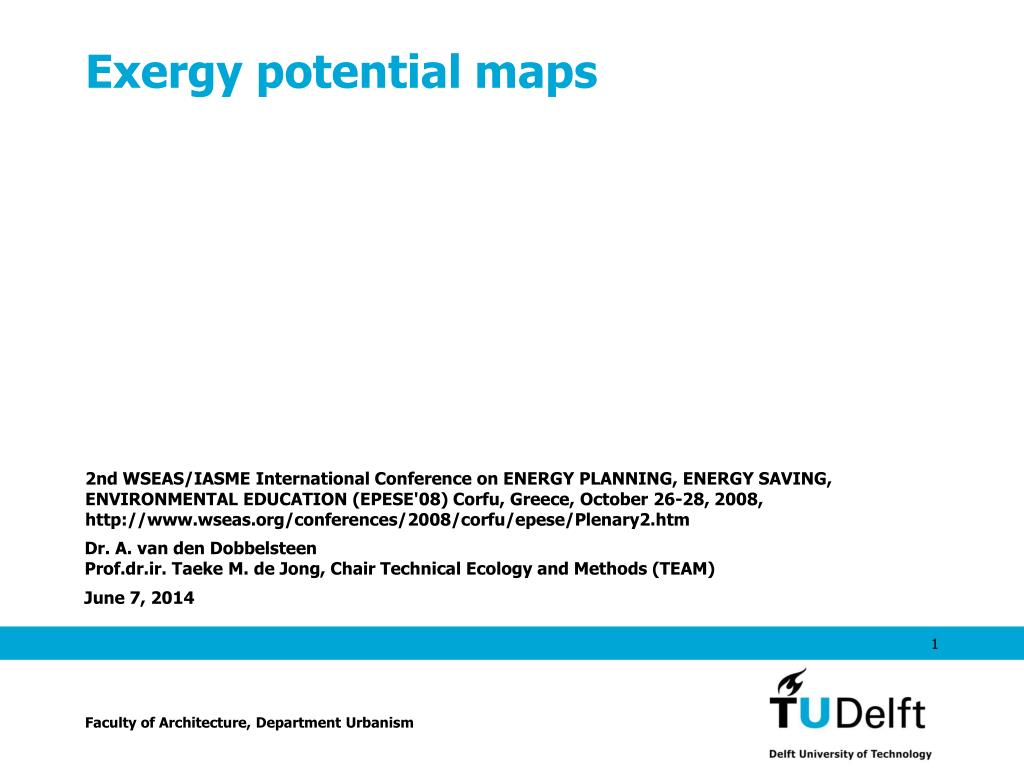 Exergy potential maps

2nd WSEAS/IASME International Conference on ENERGY PLANNING, ENERGY SAVING, ENVIRONMENTAL EDUCATION (EPESE'08) Corfu, Greece, October 26-28, 2008, http://www.wseas.org/conferences/2008/corfu/epese/Plenary2.htm

Dr. A. van den Dobbelsteen
Prof.dr.ir. Taeke M. de Jong, Chair Technical Ecology and Methods (TEAM)

June 7, 2014

1

Faculty of Architecture, Department Urbanism

TUDelft

Delft University of Technology